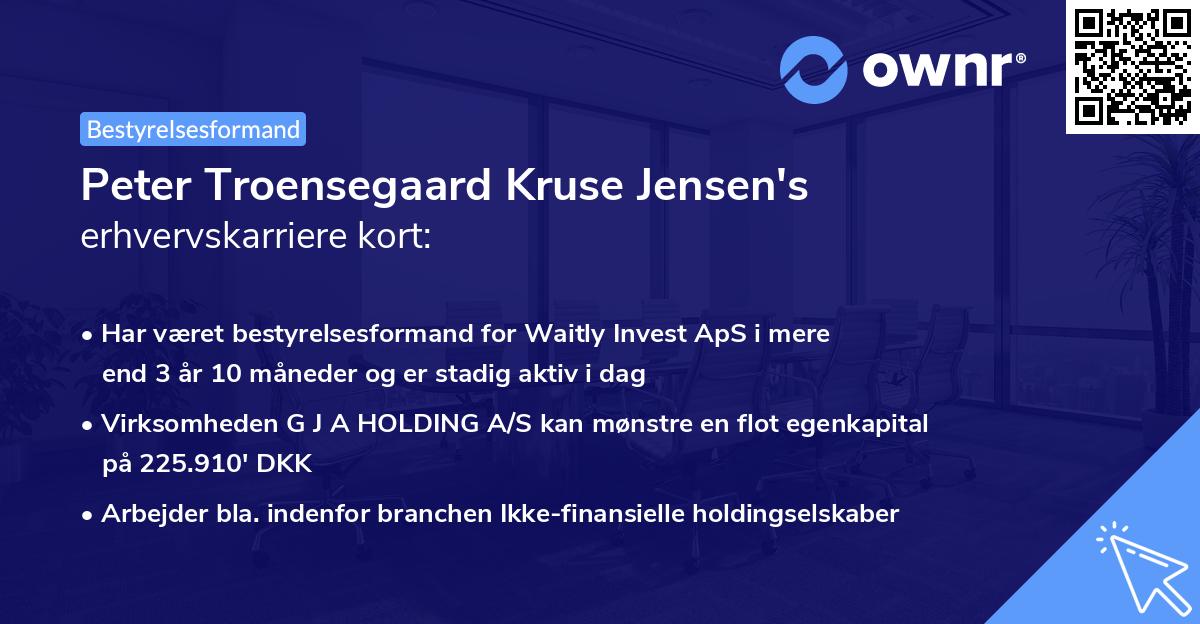 ownr®

Bestyrelsesformand

Peter Troensegaard Kruse Jensen's
erhvervskarriere kort:

• Har været bestyrelsesformand for Waitly Invest ApS i mere end 3 år 10 måneder og er stadig aktiv i dag

• Virksomheden G J A HOLDING A/S kan mønstre en flot egenkapital på 225.910' DKK

• Arbejder bla. indenfor branchen Ikke-finansielle holdingselskaber